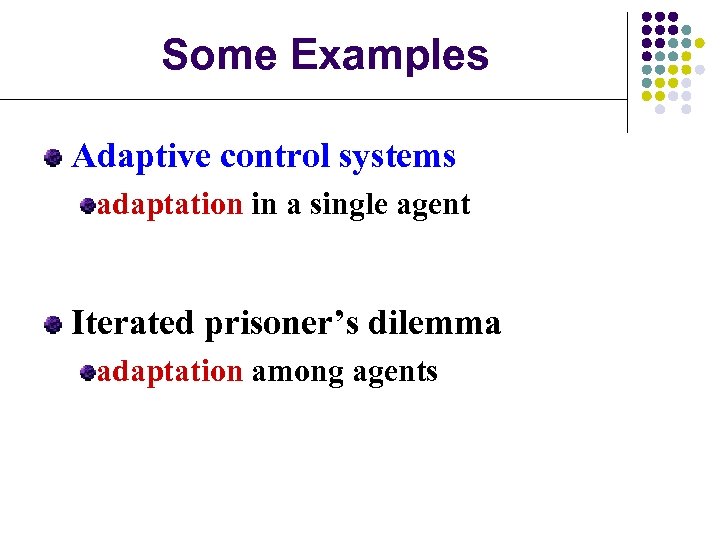 Some Examples

Adaptive control systems

adaptation in a single agent

Iterated prisoner’s dilemma

adaptation among agents